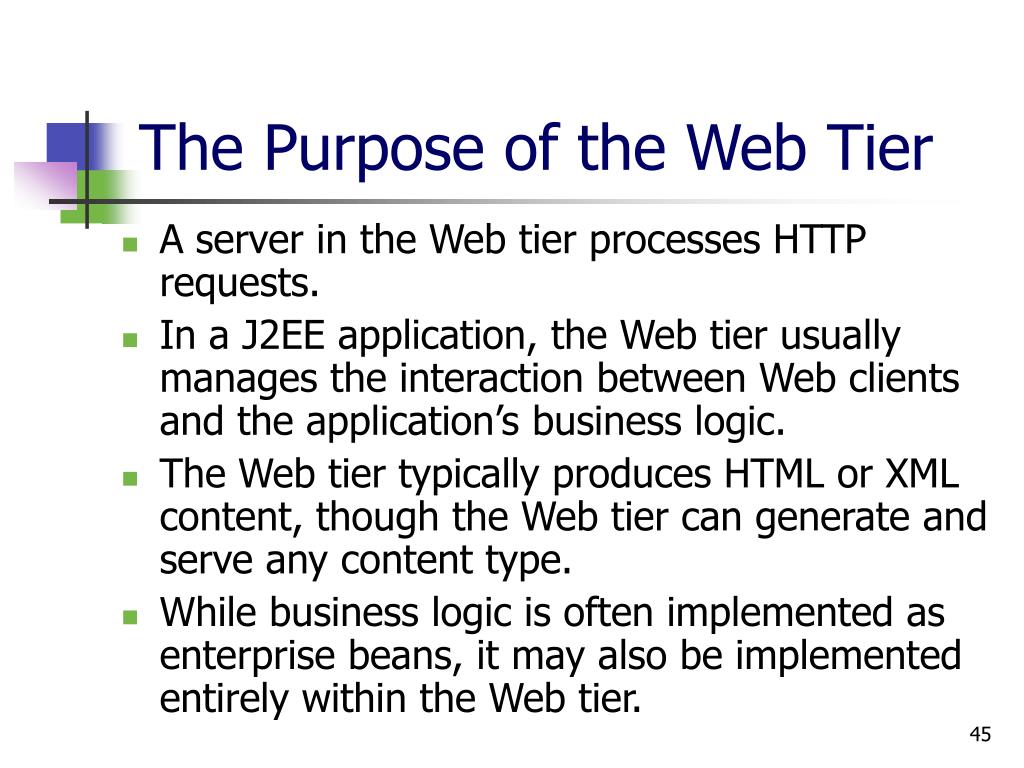 The Purpose of the Web Tier

- A server in the Web tier processes HTTP requests.
- In a J2EE application, the Web tier usually manages the interaction between Web clients and the application’s business logic.
- The Web tier typically produces HTML or XML content, though the Web tier can generate and serve any content type.
- While business logic is often implemented as enterprise beans, it may also be implemented entirely within the Web tier.

45